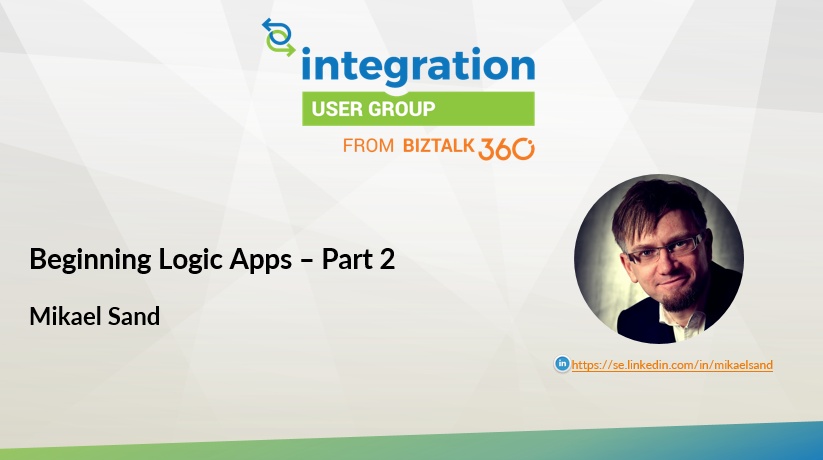 integration
USER GROUP
FROM BIZTALK 360

Beginning Logic Apps – Part 2

Mikael Sand

in https://se.linkedin.com/in/mikaelsand